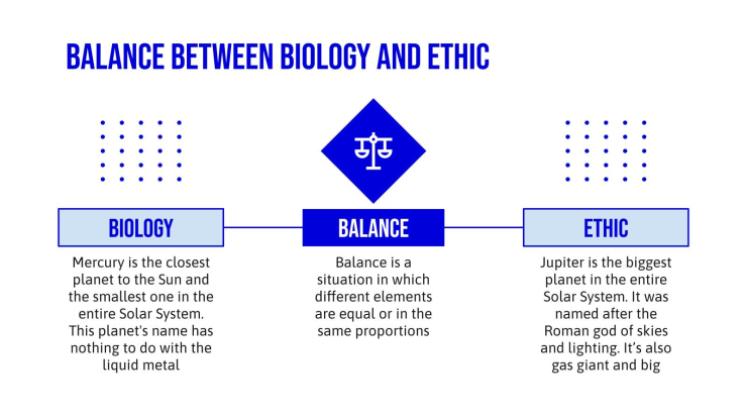 BALANCE BETWEEN BIOLOGY AND ETHIC

BIOLOGY

Mercury is the closest planet to the Sun and the smallest one in the entire Solar System. This planet's name has nothing to do with the liquid metal

BALANCE

Balance is a situation in which different elements are equal or in the same proportions

ETHIC

Jupiter is the biggest planet in the entire Solar System. It was named after the Roman god of skies and lighting. It's also gas giant and big